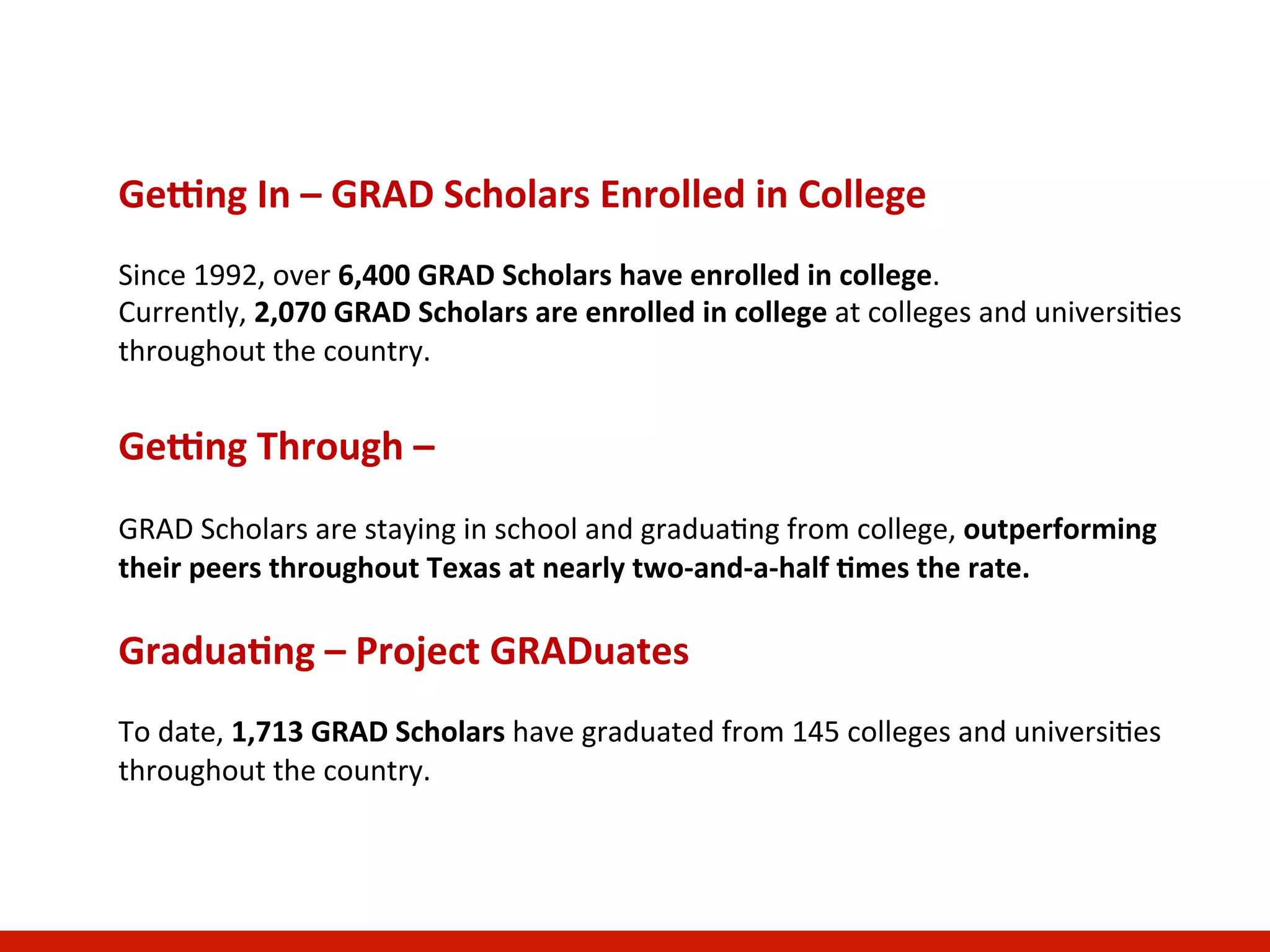 Getting In – GRAD Scholars Enrolled in College

Since 1992, over 6,400 GRAD Scholars have enrolled in college.
Currently, 2,070 GRAD Scholars are enrolled in college at colleges and universities throughout the country.

Getting Through –

GRAD Scholars are staying in school and graduating from college, outperforming their peers throughout Texas at nearly two-and-a-half times the rate.

Graduating – Project GRADuates

To date, 1,713 GRAD Scholars have graduated from 145 colleges and universities throughout the country.